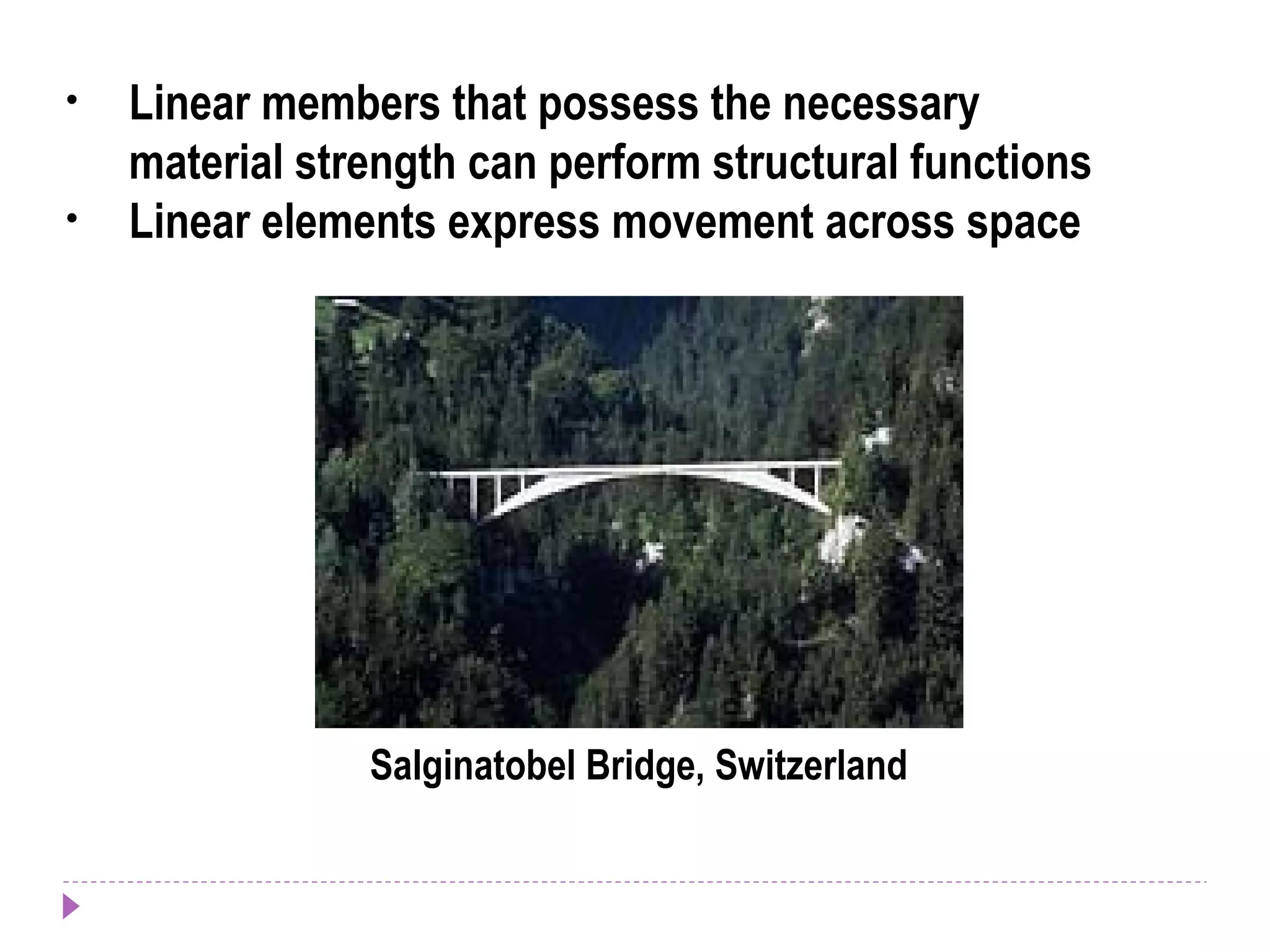 • Linear members that possess the necessary material strength can perform structural functions
• Linear elements express movement across space

Salginatobel Bridge, Switzerland